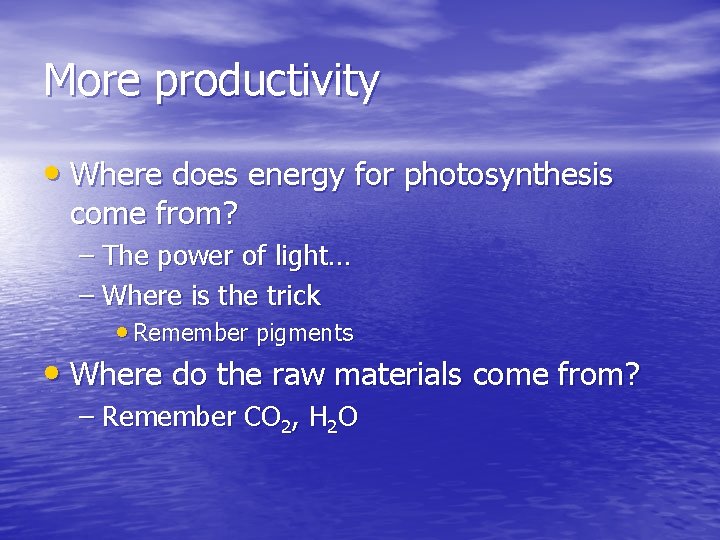 More productivity

• Where does energy for photosynthesis come from?
– The power of light…
– Where is the trick
• Remember pigments

• Where do the raw materials come from?
– Remember $CO_2$, $H_2O$